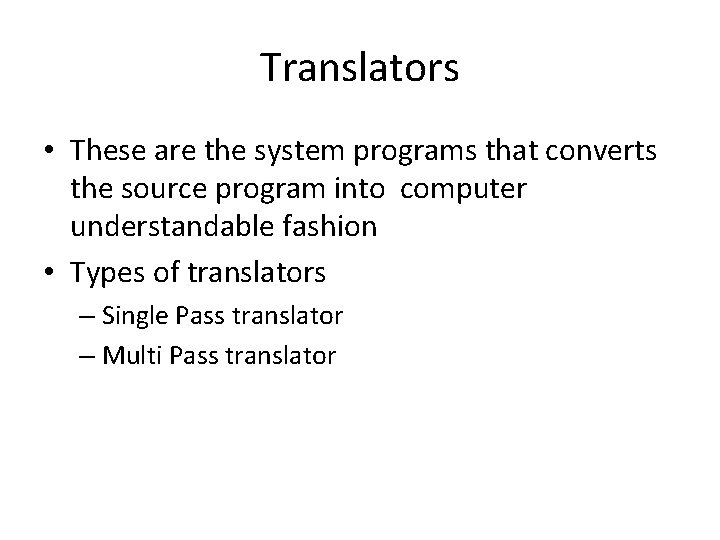 Translators

• These are the system programs that converts the source program into computer understandable fashion

• Types of translators
  – Single Pass translator
  – Multi Pass translator